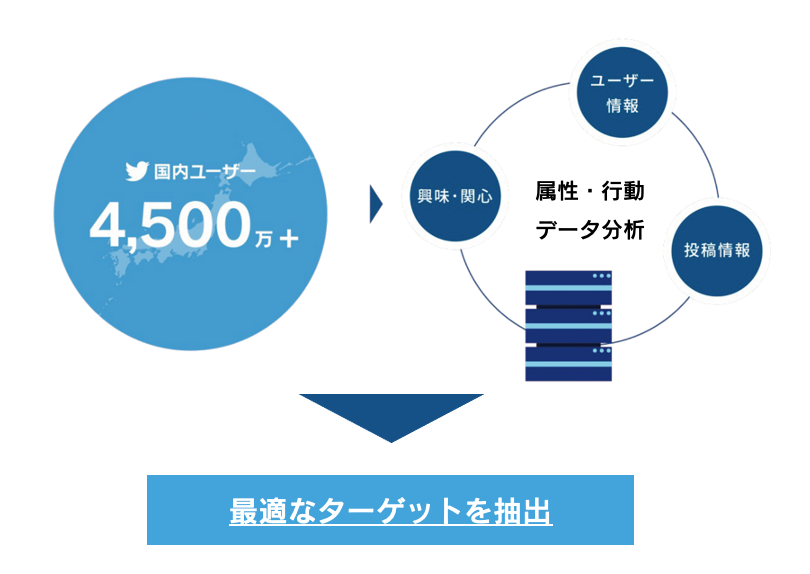 国内ユーザー
4,500万＋

ユーザー情報

興味・関心

属性・行動
データ分析

投稿情報

最適なターゲットを抽出